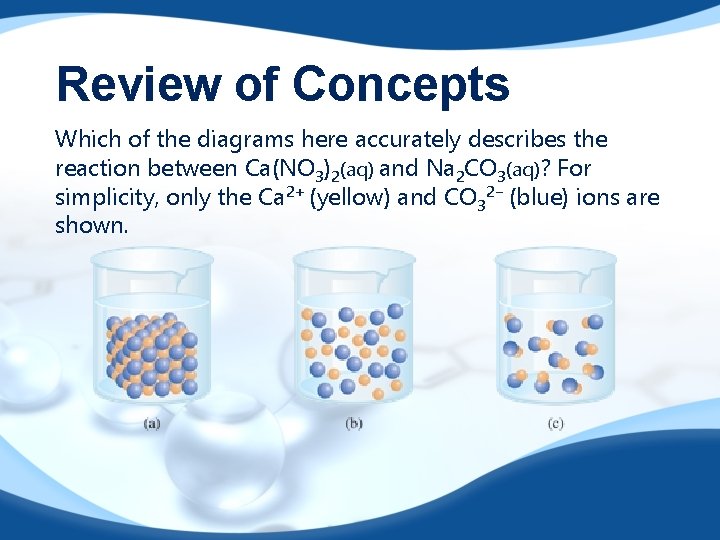 Review of Concepts

Which of the diagrams here accurately describes the reaction between $Ca(NO_3)_2(aq)$ and $Na_2CO_3(aq)$? For simplicity, only the $Ca^{2+}$ (yellow) and $CO_3^{2-}$ (blue) ions are shown.

(a)

(b)

(c)